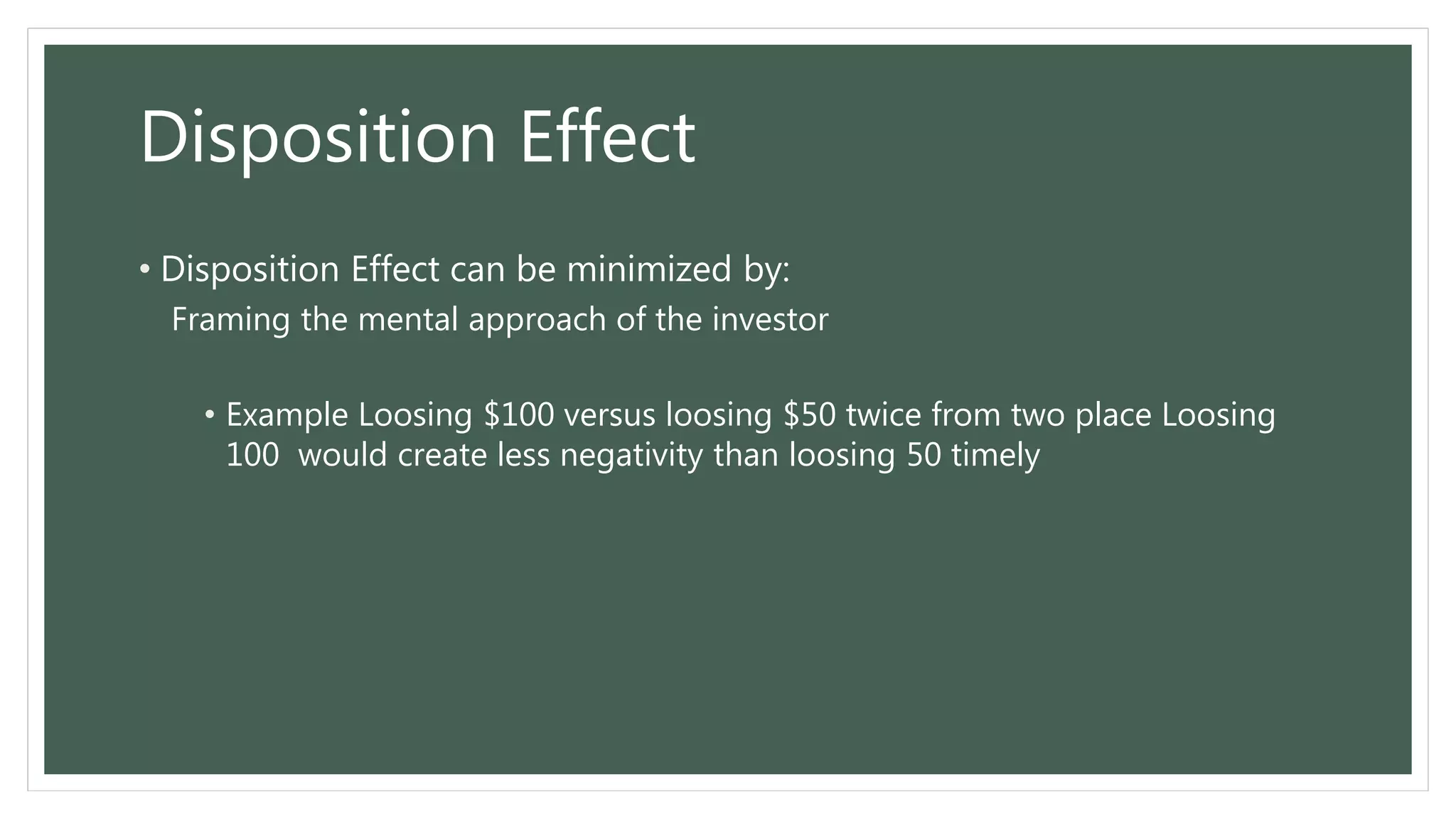 Disposition Effect

• Disposition Effect can be minimized by:
Framing the mental approach of the investor

• Example Loosing \$100 versus loosing \$50 twice from two place Loosing 100  would create less negativity than loosing 50 timely